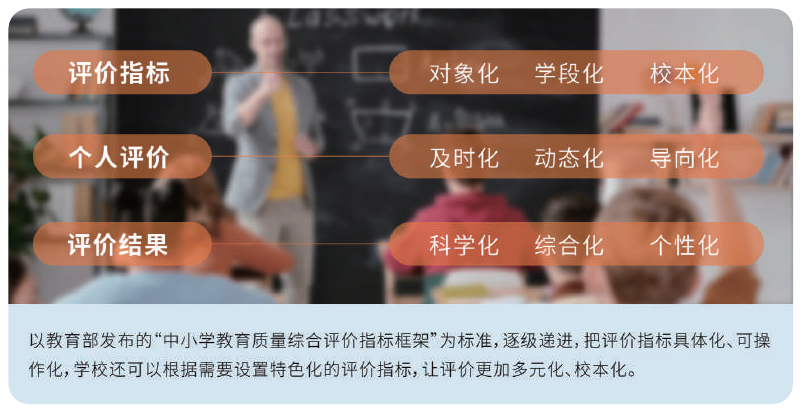 评价指标

对象化　学段化　校本化

个人评价

及时化　动态化　导向化

评价结果

科学化　综合化　个性化

以教育部发布的“中小学教育质量综合评价指标框架”为标准，逐级递进，把评价指标具体化、可操作化，学校还可以根据需要设置特色化的评价指标，让评价更加多元化、校本化。